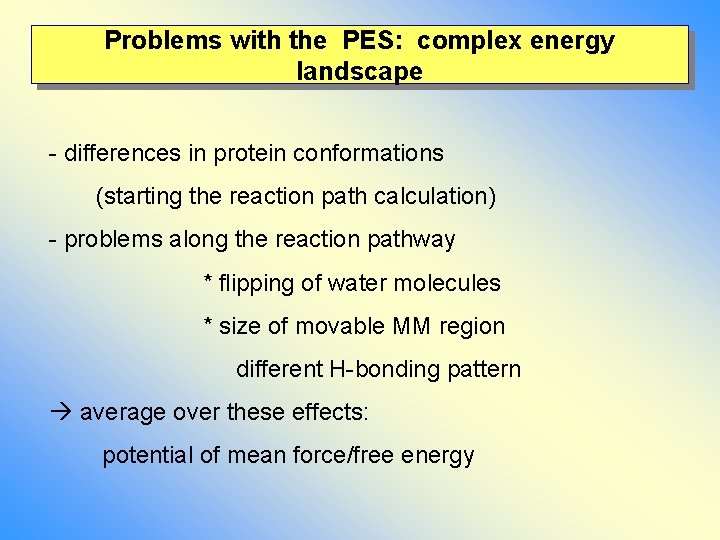 Problems with the PES: complex energy landscape

- differences in protein conformations

(starting the reaction path calculation)

- problems along the reaction pathway

* flipping of water molecules

* size of movable MM region

different H-bonding pattern

→ average over these effects:

potential of mean force/free energy